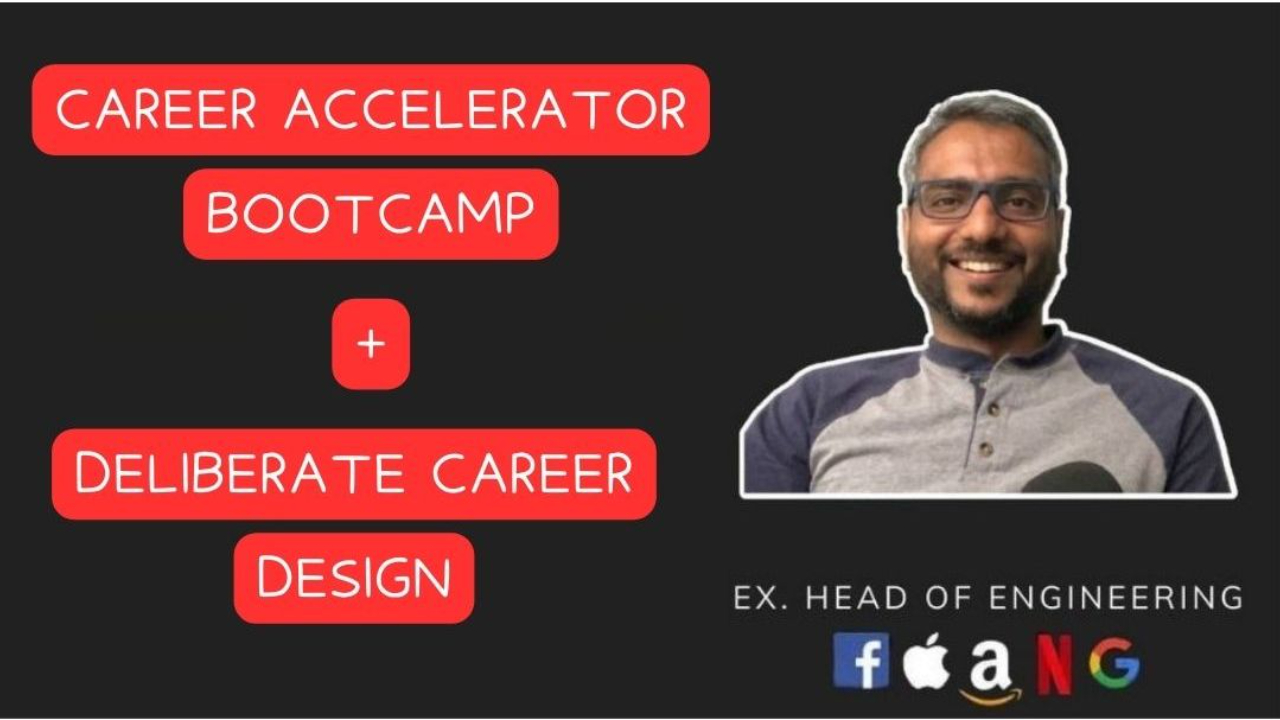 CAREER ACCELERATOR BOOTCAMP

+

DELIBERATE CAREER DESIGN

EX. HEAD OF ENGINEERING

f a N G